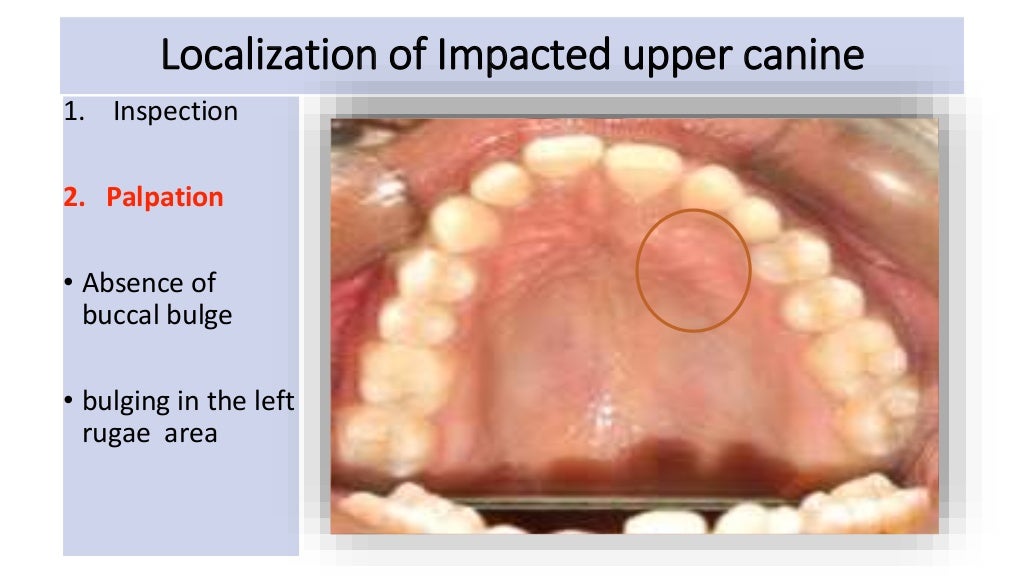 Localization of Impacted upper canine

1. Inspection

2. Palpation

• Absence of buccal bulge

• bulging in the left rugae area